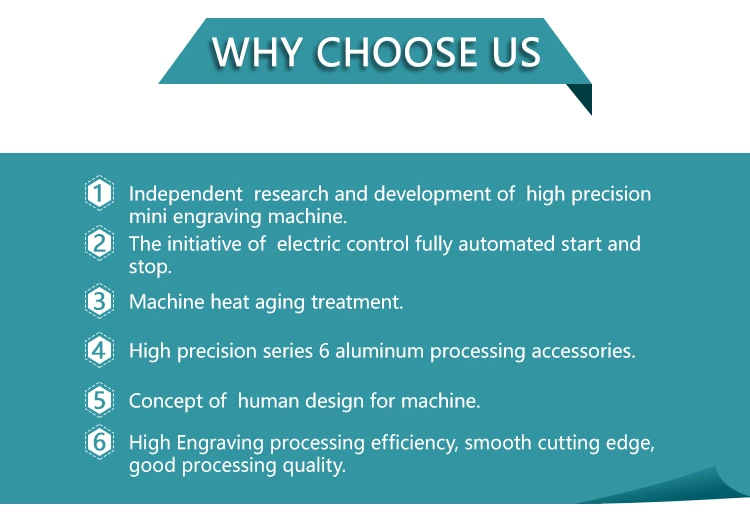 WHY CHOOSE US

1 Independent research and development of high precision mini engraving machine.

2 The initiative of electric control fully automated start and stop.

3 Machine heat aging treatment.

4 High precision series 6 aluminum processing accessories.

5 Concept of human design for machine.

6 High Engraving processing efficiency, smooth cutting edge, good processing quality.